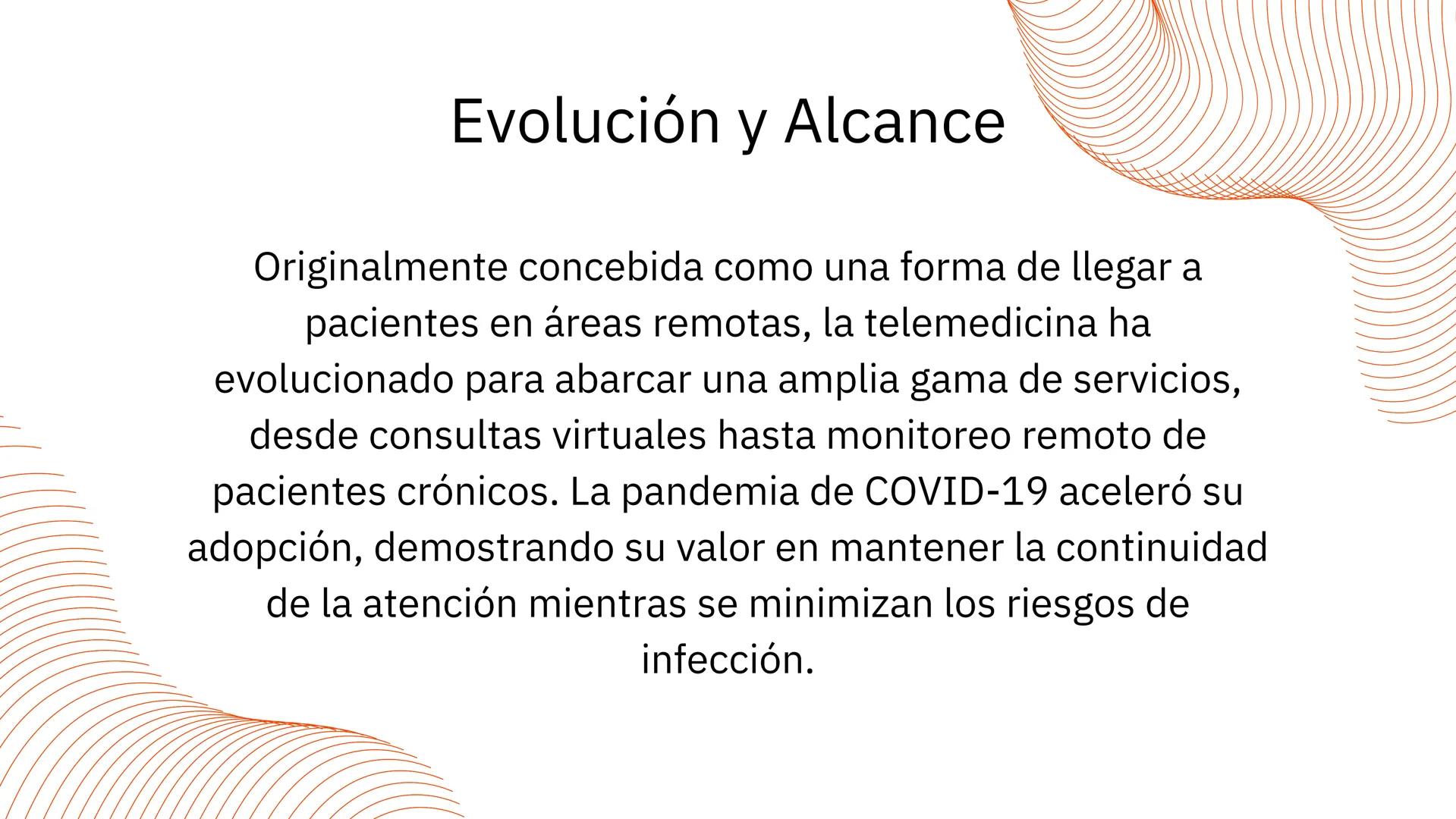 Evolución y Alcance

Originalmente concebida como una forma de llegar a pacientes en áreas remotas, la telemedicina ha evolucionado para abarcar una amplia gama de servicios, desde consultas virtuales hasta monitoreo remoto de pacientes crónicos. La pandemia de COVID-19 aceleró su adopción, demostrando su valor en mantener la continuidad de la atención mientras se minimizan los riesgos de infección.